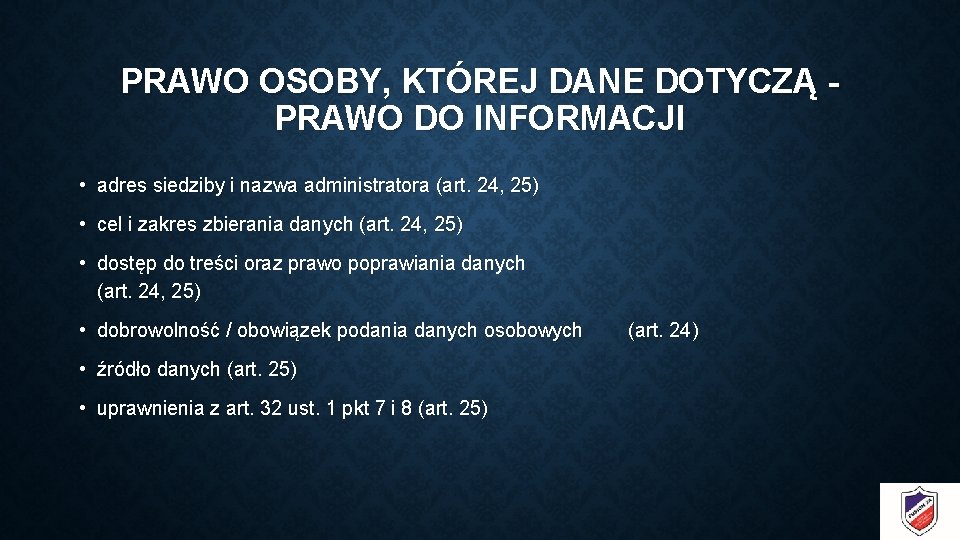 PRAWO OSOBY, KTÓREJ DANE DOTYCZĄ - PRAWO DO INFORMACJI

• adres siedziby i nazwa administratora (art. 24, 25)

• cel i zakres zbierania danych (art. 24, 25)

• dostęp do treści oraz prawo poprawiania danych (art. 24, 25)

• dobrowolność / obowiązek podania danych osobowych (art. 24)

• źródło danych (art. 25)

• uprawnienia z art. 32 ust. 1 pkt 7 i 8 (art. 25)